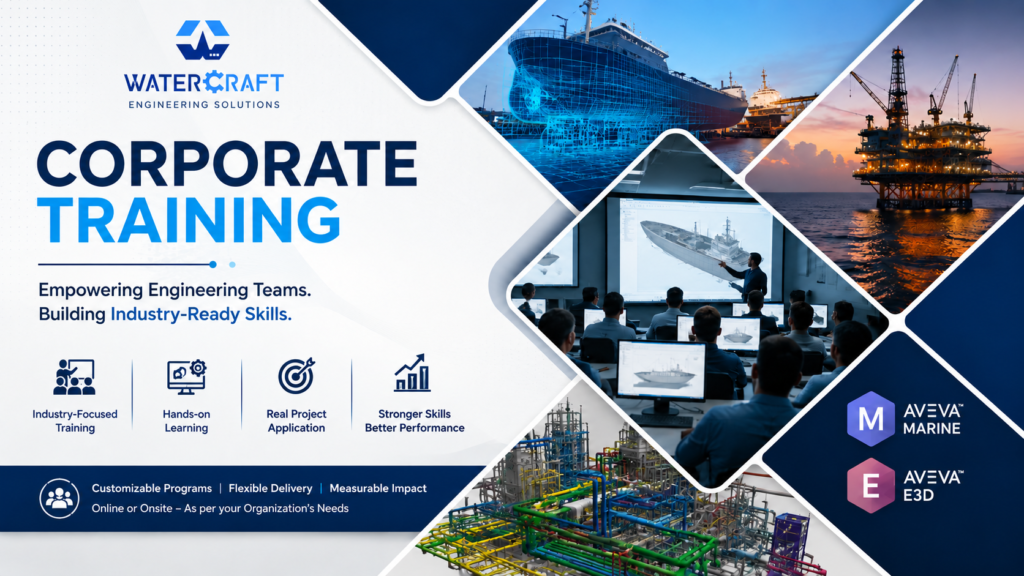 WATERCRAFT
ENGINEERING SOLUTIONS

CORPORATE
TRAINING

Empowering Engineering Teams.
Building Industry-Ready Skills.

Industry-Focused Training

Hands-on Learning

Real Project Application

Stronger Skills Better Performance

Customizable Programs | Flexible Delivery | Measurable Impact
Online or Onsite – As per your Organization's Needs

M
AVEVA™
MARINE

E
AVEVA™
E3D